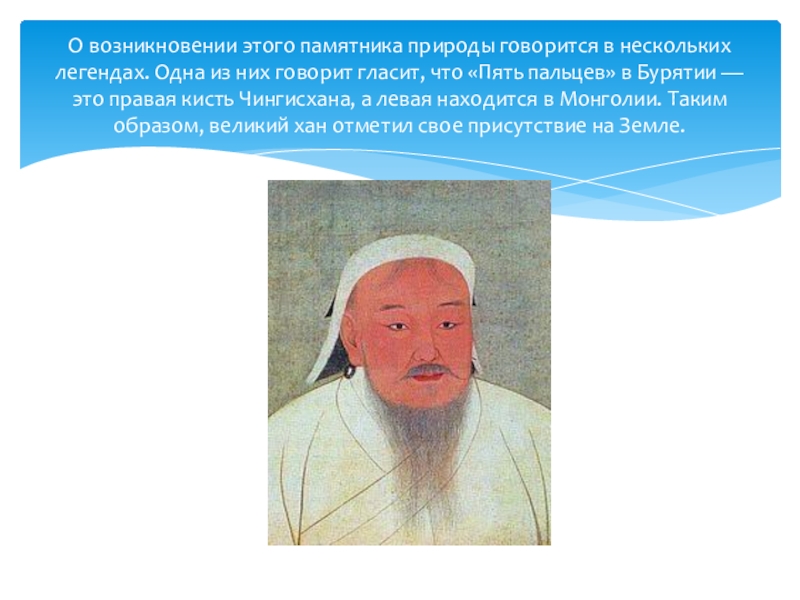 О возникновении этого памятника природы говорится в нескольких легендах. Одна из них говорит гласит, что «Пять пальцев» в Бурятии — это правая кисть Чингисхана, а левая находится в Монголии. Таким образом, великий хан отметил свое присутствие на Земле.